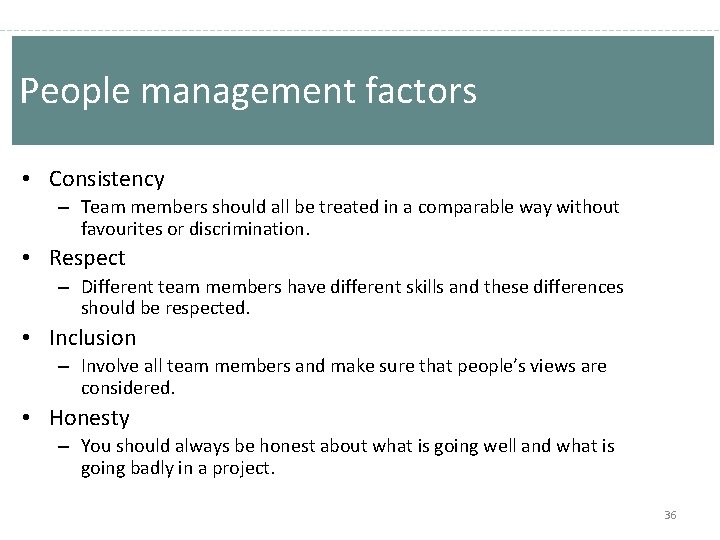 People management factors

• Consistency
– Team members should all be treated in a comparable way without favourites or discrimination.
• Respect
– Different team members have different skills and these differences should be respected.
• Inclusion
– Involve all team members and make sure that people's views are considered.
• Honesty
– You should always be honest about what is going well and what is going badly in a project.

36